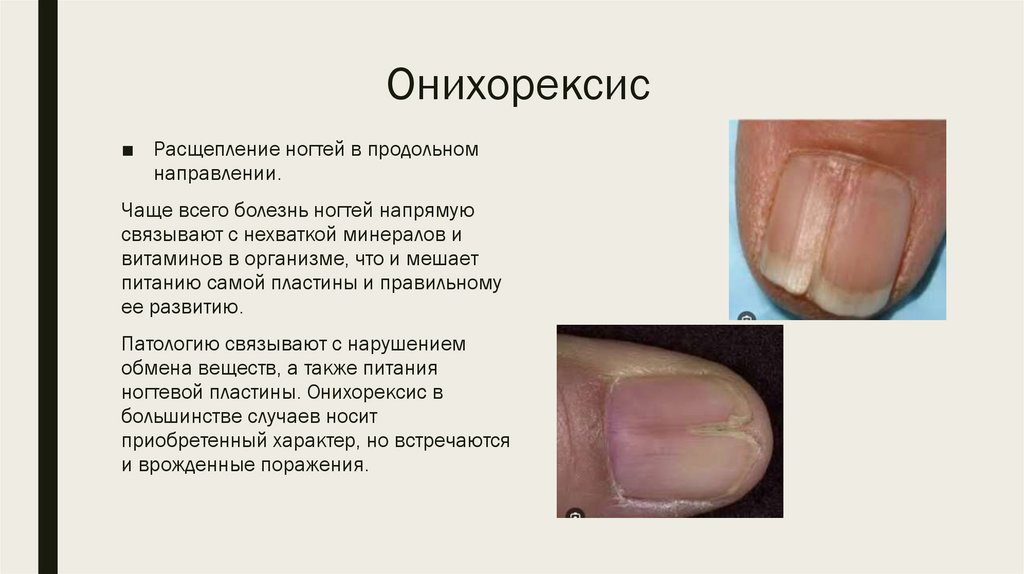 Онихорексис

■ Расщепление ногтей в продольном направлении.

Чаще всего болезнь ногтей напрямую связывают с нехваткой минералов и витаминов в организме, что и мешает питанию самой пластины и правильному ее развитию.

Патологию связывают с нарушением обмена веществ, а также питания ногтевой пластины. Онихорексис в большинстве случаев носит приобретенный характер, но встречаются и врожденные поражения.